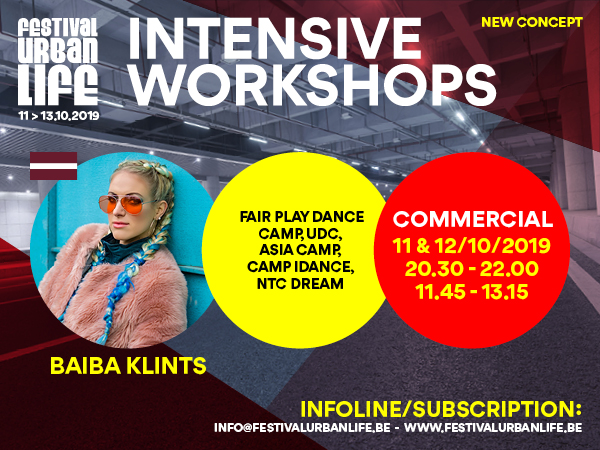 FESTIVAL URBAN LIFE
11 > 13.10.2019

INTENSIVE WORKSHOPS

NEW CONCEPT

FAIR PLAY DANCE CAMP, UDC, ASIA CAMP, CAMP IDANCE, NTC DREAM

COMMERCIAL
11 & 12/10/2019
20.30 - 22.00
11.45 - 13.15

BAIBA KLINTS

INFOLINE/SUBSCRIPTION:
INFO@FESTIVALURBANLIFE.BE - WWW.FESTIVALURBANLIFE.BE